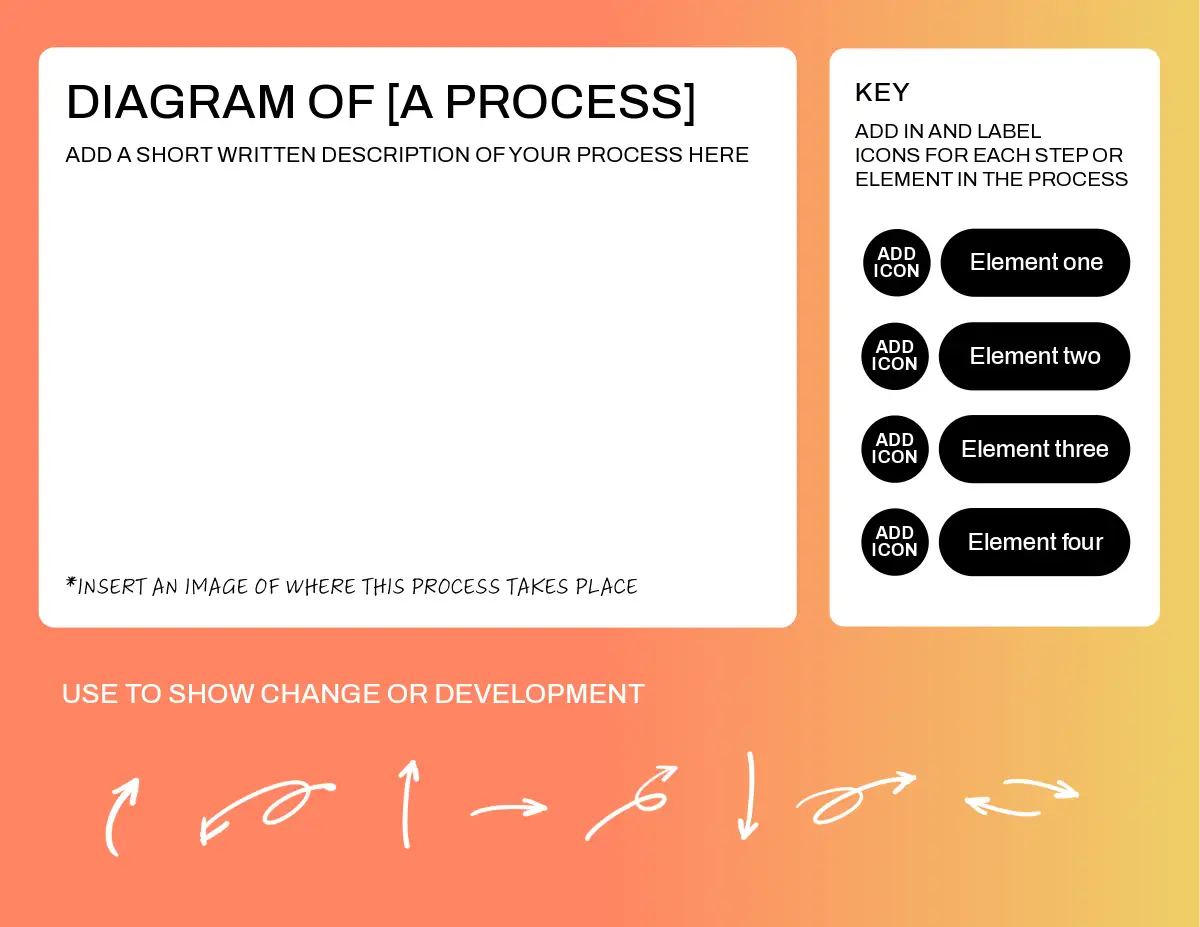 DIAGRAM OF [A PROCESS]

ADD A SHORT WRITTEN DESCRIPTION OF YOUR PROCESS HERE

*INSERT AN IMAGE OF WHERE THIS PROCESS TAKES PLACE

KEY

ADD IN AND LABEL ICONS FOR EACH STEP OR ELEMENT IN THE PROCESS

ADD ICON Element one

ADD ICON Element two

ADD ICON Element three

ADD ICON Element four

USE TO SHOW CHANGE OR DEVELOPMENT